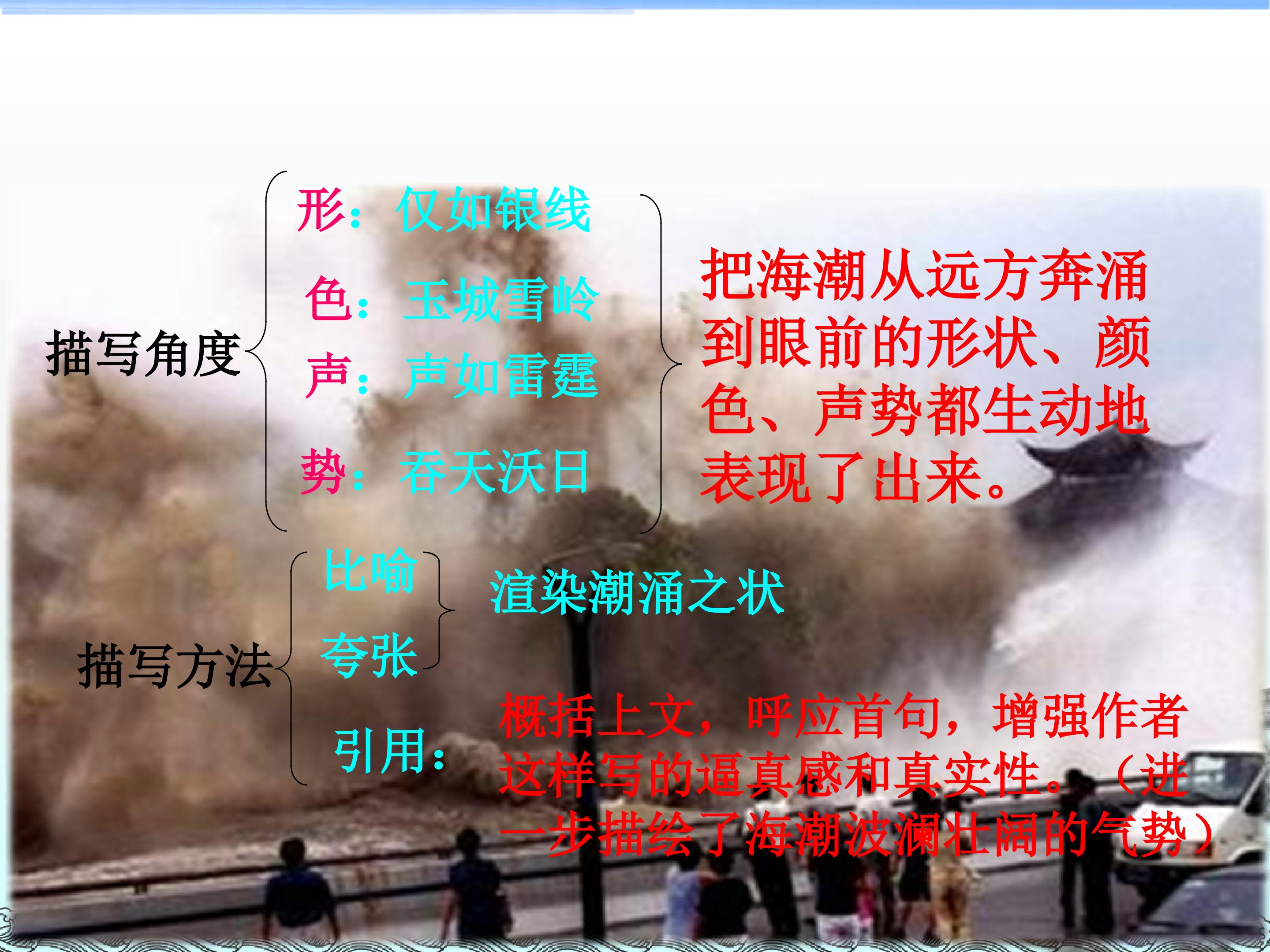 描写角度

形：仅如银线

色：玉城雪岭

声：声如雷霆

势：吞天沃日

把海潮从远方奔涌到眼前的形状、颜色、声势都生动地表现了出来。

描写方法

比喻

夸张

渲染潮涌之状

引用：

概括上文，呼应首句，增强作者这样写的逼真感和真实性。（进一步描绘了海潮波澜壮阔的气势）